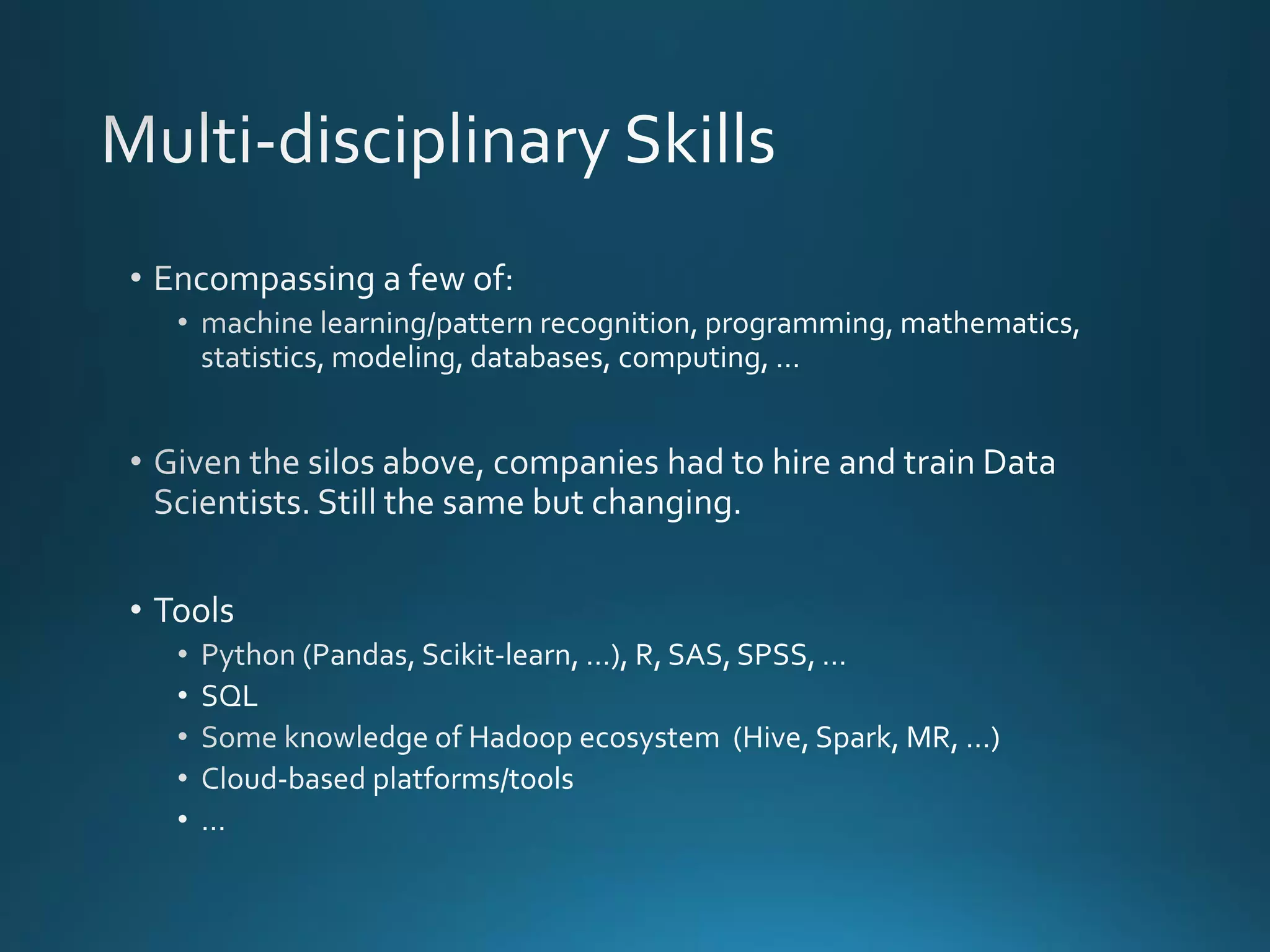 Multi-disciplinary Skills

• Encompassing a few of:
  • machine learning/pattern recognition, programming, mathematics, statistics, modeling, databases, computing, …

• Given the silos above, companies had to hire and train Data Scientists. Still the same but changing.

• Tools
  • Python (Pandas, Scikit-learn, …), R, SAS, SPSS, …
  • SQL
  • Some knowledge of Hadoop ecosystem (Hive, Spark, MR, …)
  • Cloud-based platforms/tools
  • …